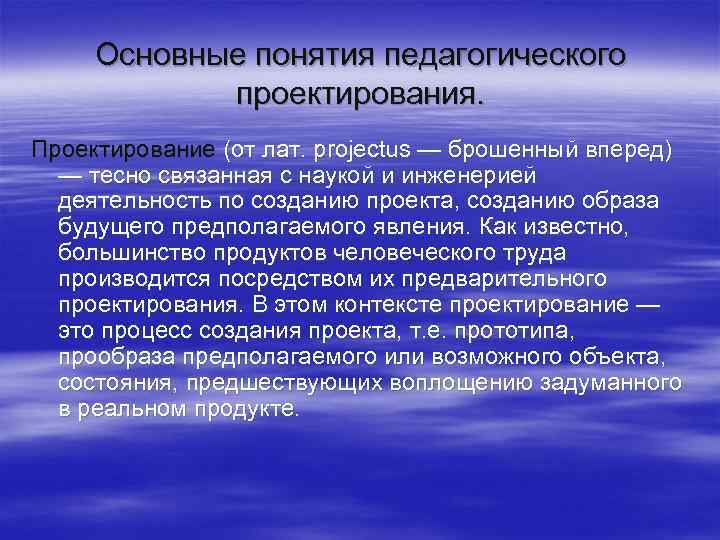 Основные понятия педагогического проектирования.

Проектирование (от лат. projectus — брошенный вперед) — тесно связанная с наукой и инженерией деятельность по созданию проекта, созданию образа будущего предполагаемого явления. Как известно, большинство продуктов человеческого труда производится посредством их предварительного проектирования. В этом контексте проектирование — это процесс создания проекта, т.е. прототипа, прообраза предполагаемого или возможного объекта, состояния, предшествующих воплощению задуманного в реальном продукте.